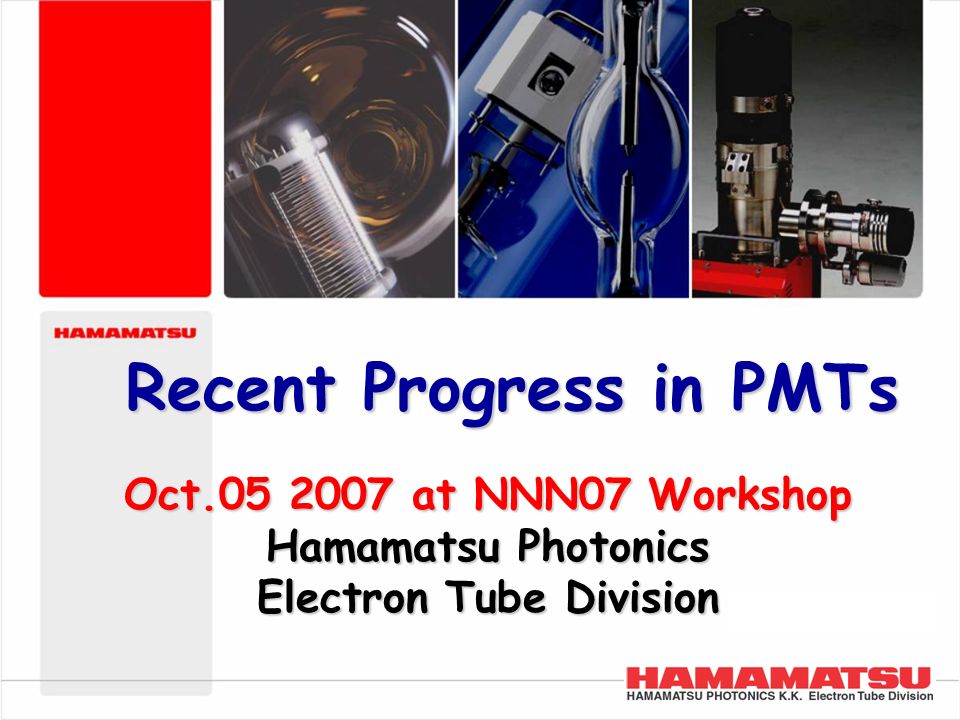 HAMAMATSU

Recent Progress in PMTs

Oct.05 2007 at NNN07 Workshop
Hamamatsu Photonics
Electron Tube Division

HAMAMATSU
HAMAMATSU PHOTONICS K.K. Electron Tube Division